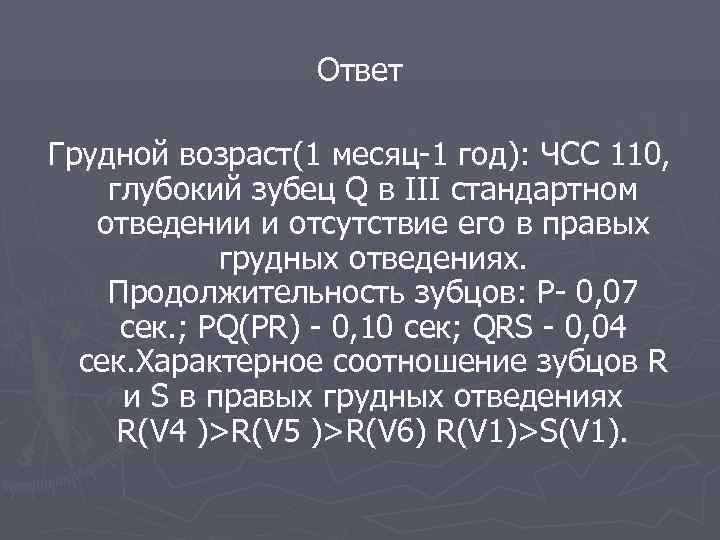 Ответ

Грудной возраст(1 месяц-1 год): ЧСС 110, глубокий зубец Q в III стандартном отведении и отсутствие его в правых грудных отведениях. Продолжительность зубцов: P- 0,07 сек.; PQ(PR) - 0,10 сек; QRS - 0,04 сек.Характерное соотношение зубцов R и S в правых грудных отведениях R(V4 )>R(V5 )>R(V6) R(V1)>S(V1).